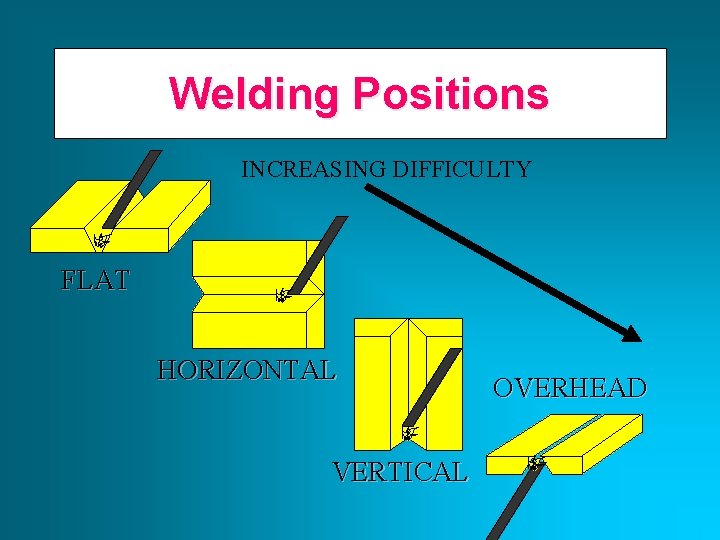 Welding Positions

INCREASING DIFFICULTY

FLAT

HORIZONTAL

VERTICAL

OVERHEAD